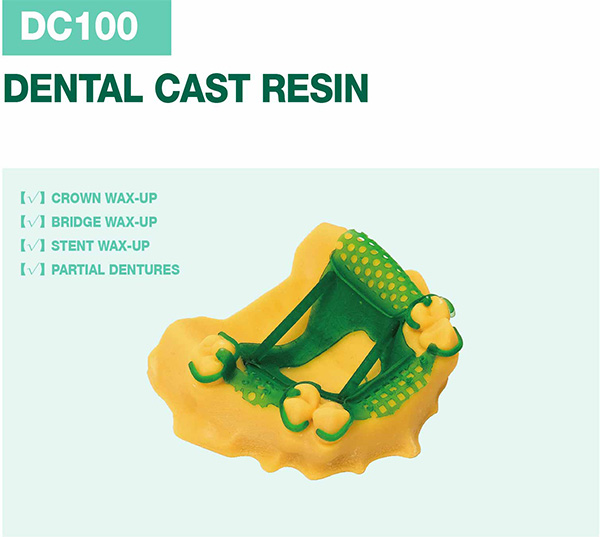 DC100

DENTAL CAST RESIN

【√】CROWN WAX-UP
【√】BRIDGE WAX-UP
【√】STENT WAX-UP
【√】PARTIAL DENTURES